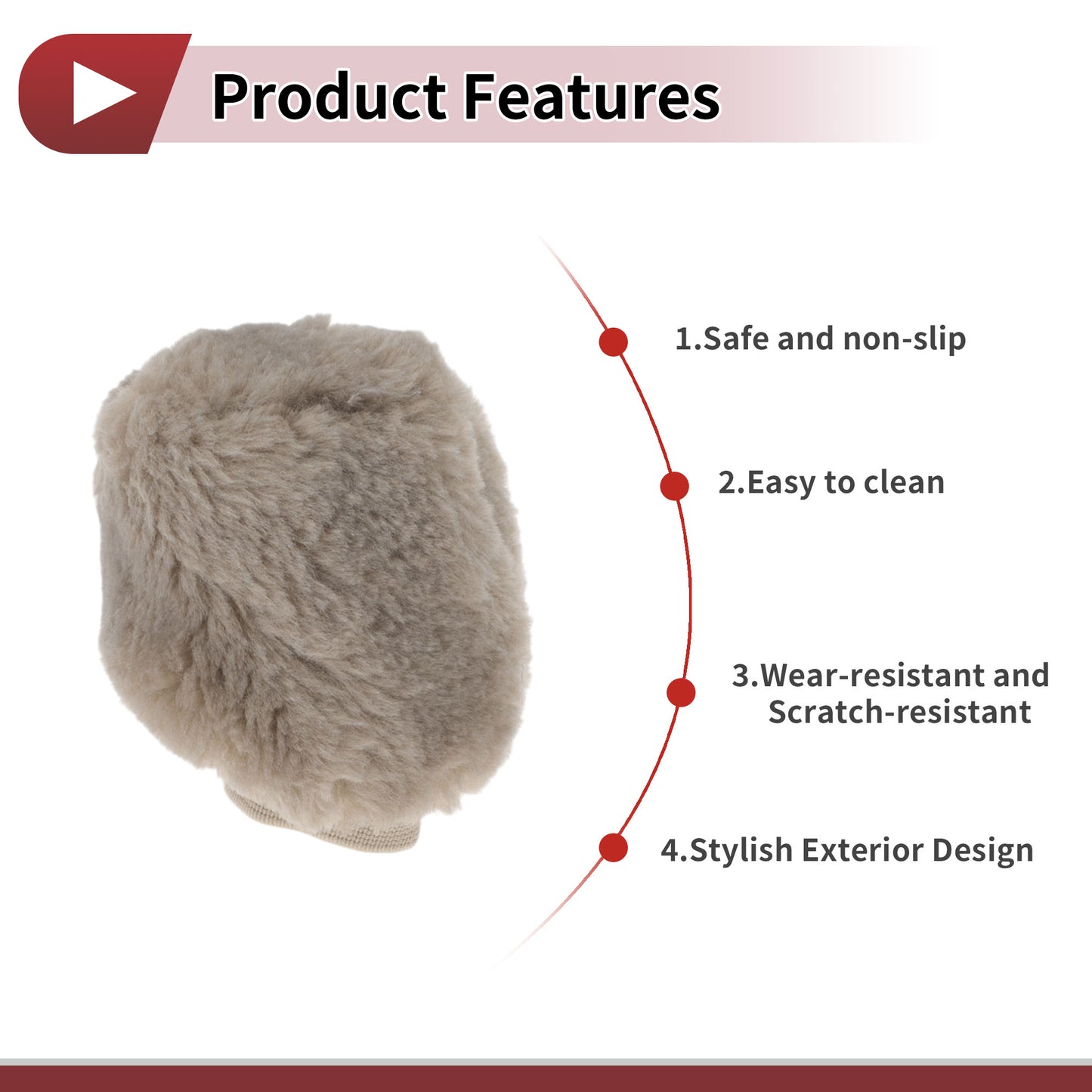 Product Features

1.Safe and non-slip

2.Easy to clean

3.Wear-resistant and Scratch-resistant

4.Stylish Exterior Design